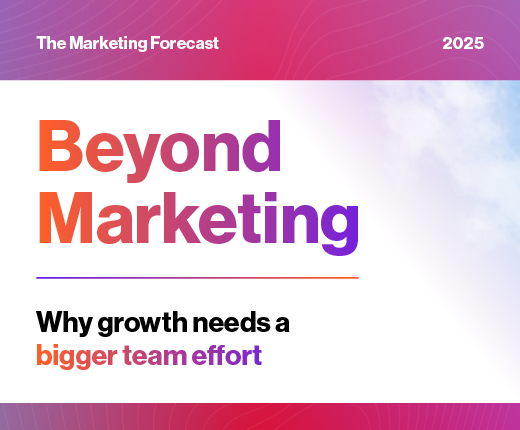 The Marketing Forecast

2025

Beyond Marketing

Why growth needs a bigger team effort